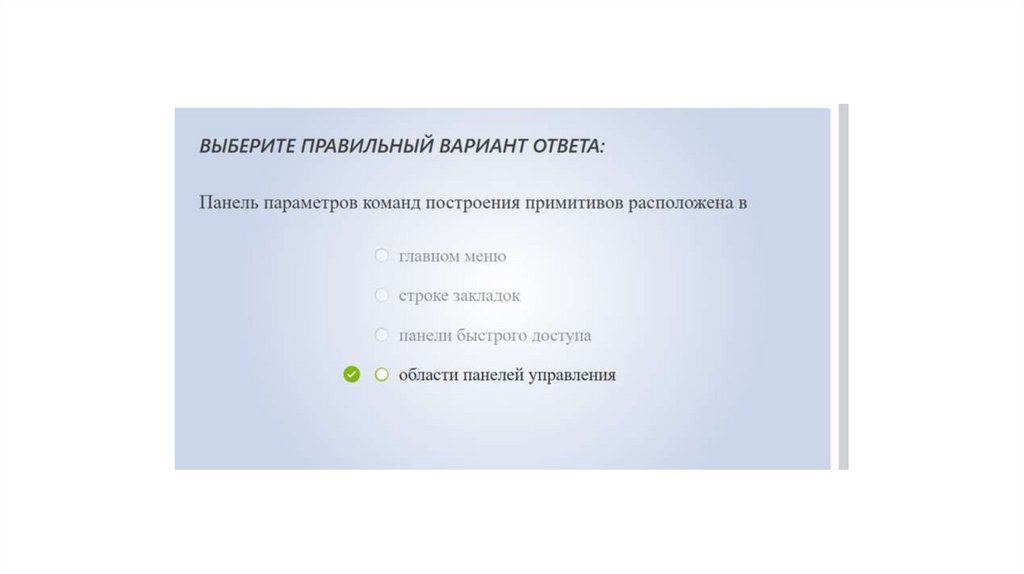 ВЫБЕРИТЕ ПРАВИЛЬНЫЙ ВАРИАНТ ОТВЕТА:

Панель параметров команд построения примитивов расположена в

главном меню

строке закладок

панели быстрого доступа

области панелей управления